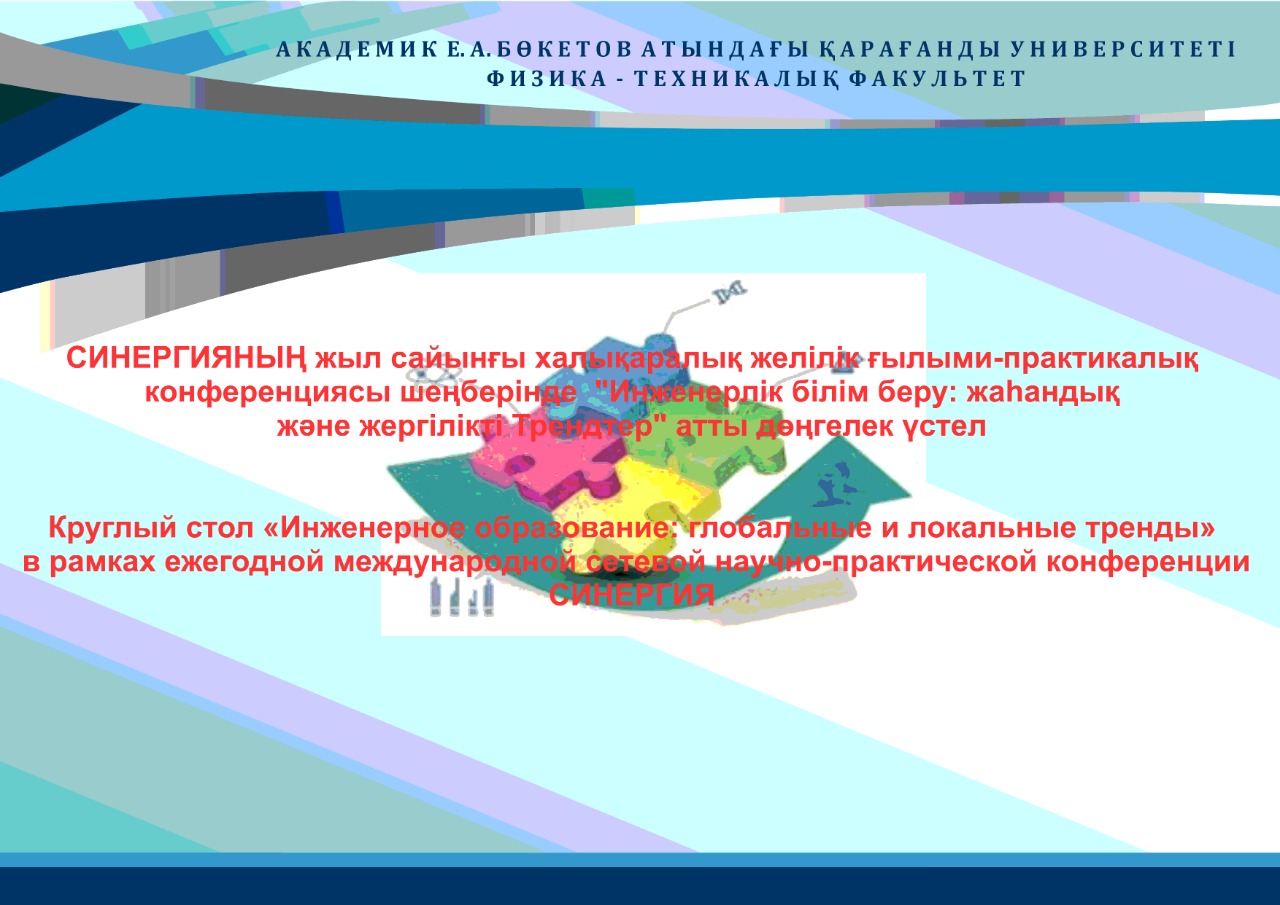 АКАДЕМИК Е.А.БӨКЕТОВ АТЫНДАҒЫ ҚАРАҒАНДЫ УНИВЕРСИТЕТІ
ФИЗИКА - ТЕХНИКАЛЫҚ ФАКУЛЬТЕТ

СИНЕРГИЯНЫҢ жыл сайынғы халықаралық желілік ғылыми-практикалық конференциясы шеңберінде "Инженерлік білім беру: жаһандық және жергілікті Трендтер" атты дөңгелек үстел

Круглый стол «Инженерное образование: глобальные и локальные тренды» в рамках ежегодной международной сетевой научно-практической конференции СИНЕРГИЯ